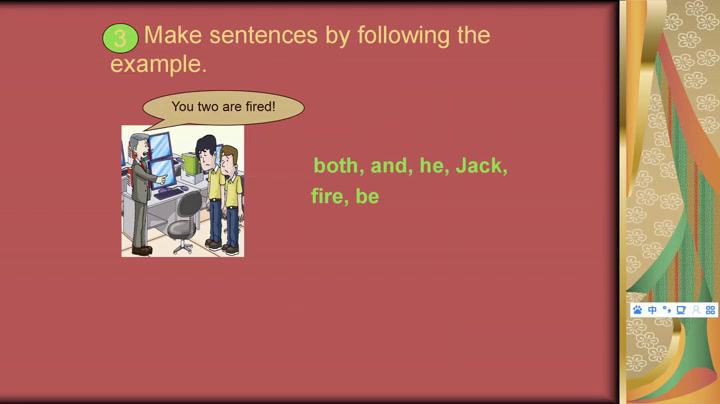 3 Make sentences by following the example.

You two are fired!

both, and, he, Jack, fire, be

中